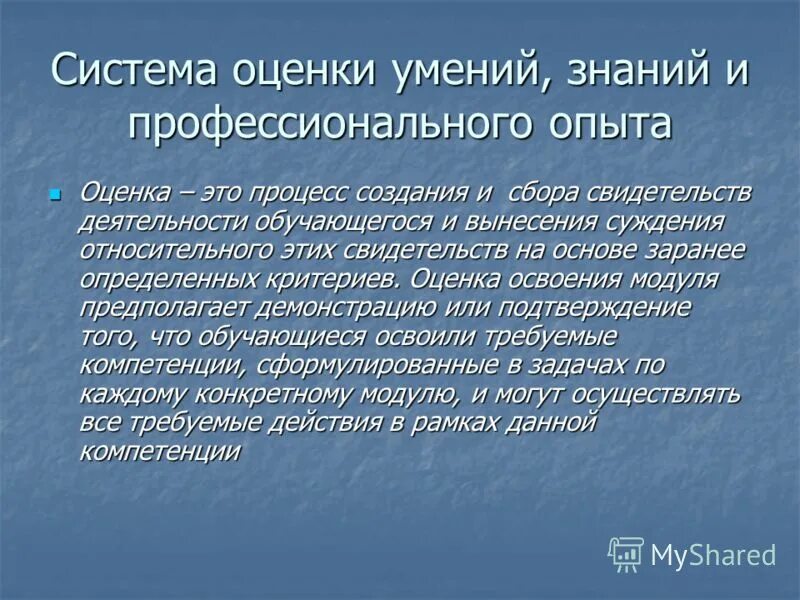 Система оценки умений, знаний и профессионального опыта

Оценка – это процесс создания и сбора свидетельств деятельности обучающегося и вынесения суждения относительного этих свидетельств на основе заранее определенных критериев. Оценка освоения модуля предполагает демонстрацию или подтверждение того, что обучающиеся освоили требуемые компетенции, сформулированные в задачах по каждому конкретному модулю, и могут осуществлять все требуемые действия в рамках данной компетенции

MyShared